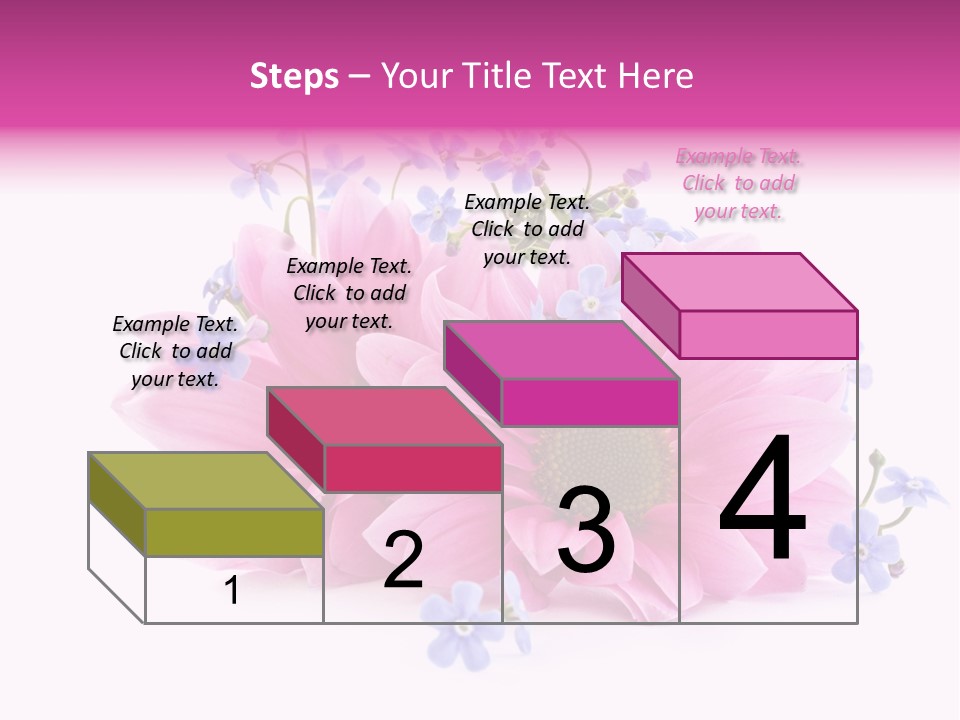 Steps – Your Title Text Here

Example Text. Click to add your text.

Example Text. Click to add your text.

Example Text. Click to add your text.

Example Text. Click to add your text.

1

2

3

4